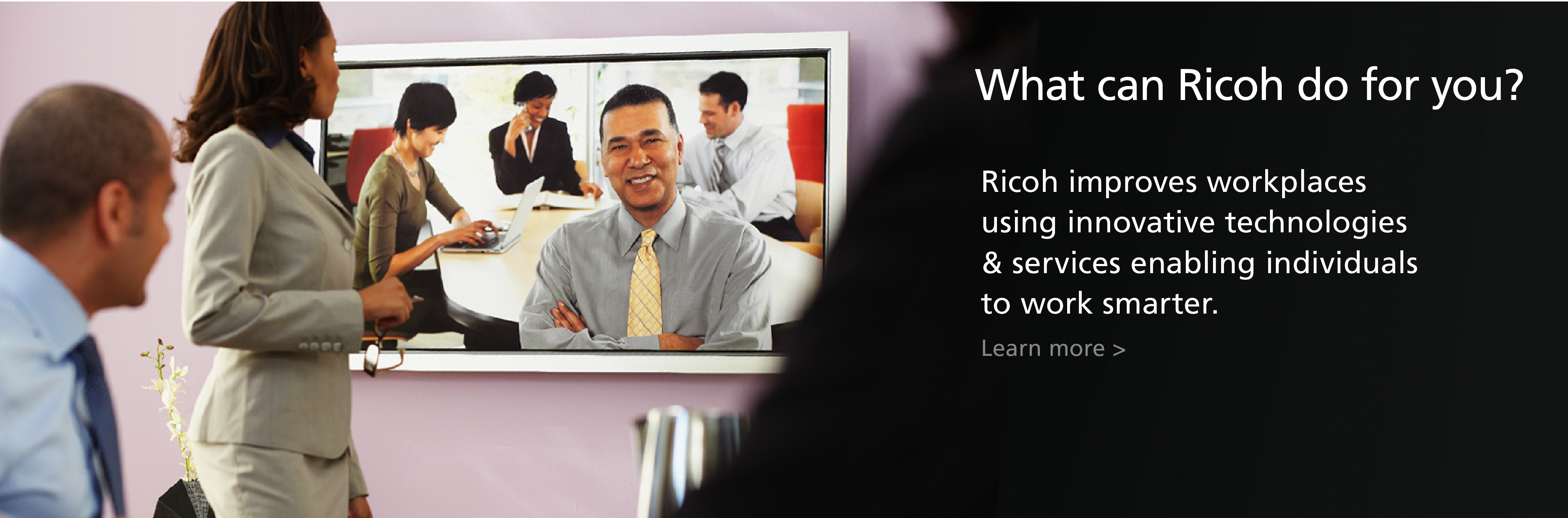 What can Ricoh do for you?

Ricoh improves workplaces using innovative technologies & services enabling individuals to work smarter.

Learn more >